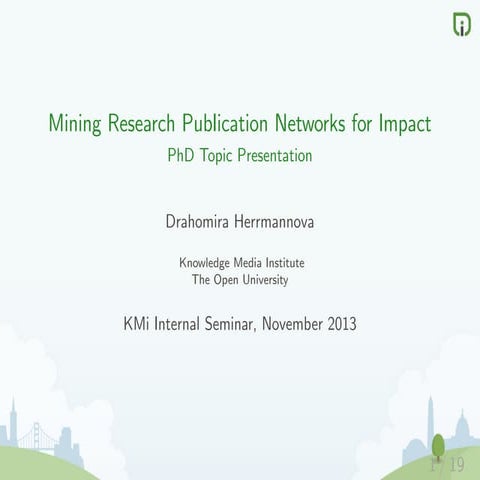 Mining Research Publication Networks for Impact
PhD Topic Presentation

Drahomira Herrmannova

Knowledge Media Institute
The Open University

KMi Internal Seminar, November 2013

1 / 19